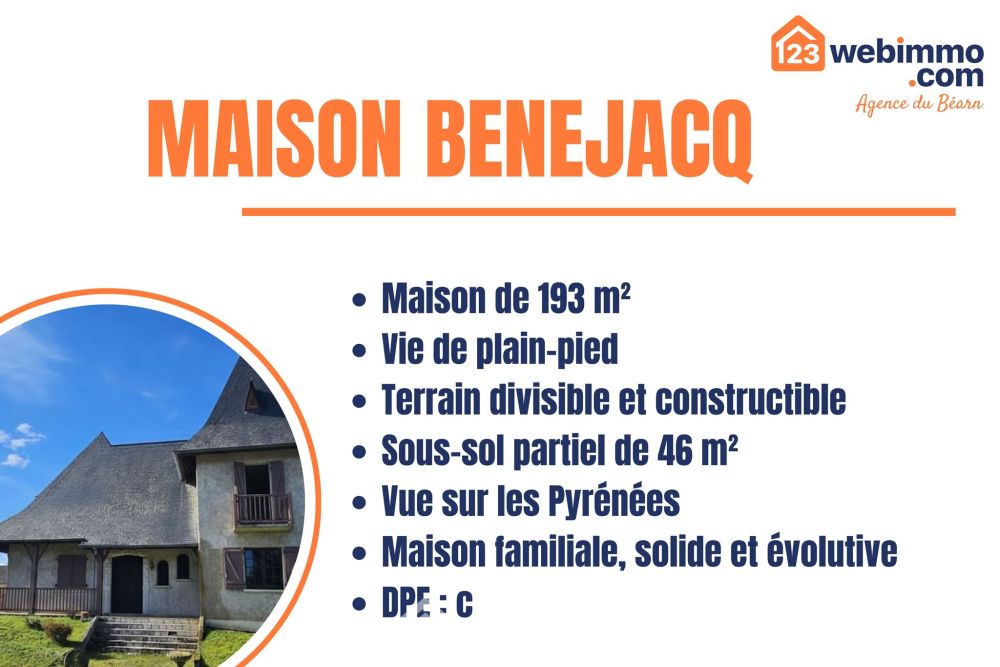 123 webimmo .com
Agence du Béarn

MAISON BENEJACQ

• Maison de 193 m²
• Vie de plain-pied
• Terrain divisible et constructible
• Sous-sol partiel de 46 m²
• Vue sur les Pyrénées
• Maison familiale, solide et évolutive
• DPE : c